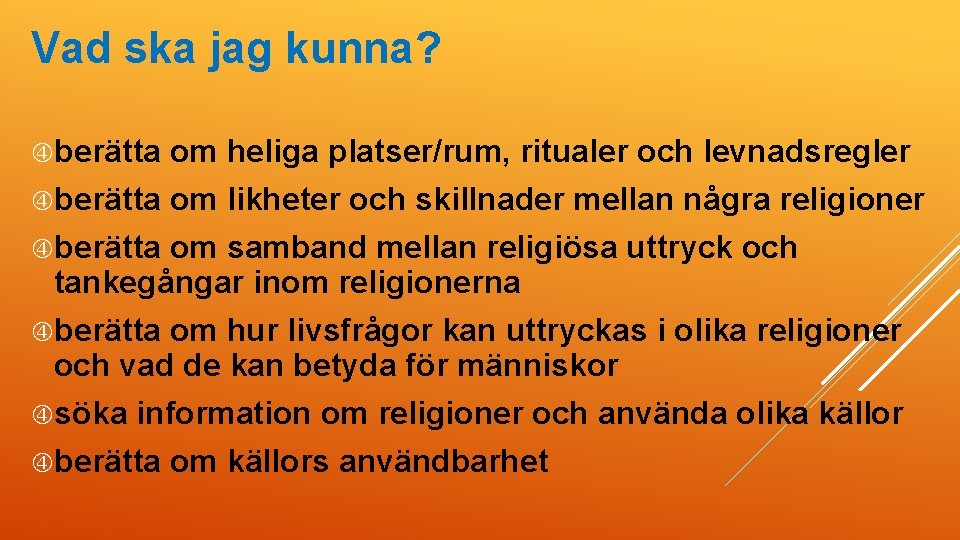 Vad ska jag kunna?

berätta om heliga platser/rum, ritualer och levnadsregler

berätta om likheter och skillnader mellan några religioner

berätta om samband mellan religiösa uttryck och tankegångar inom religionerna

berätta om hur livsfrågor kan uttryckas i olika religioner och vad de kan betyda för människor

söka information om religioner och använda olika källor

berätta om källors användbarhet